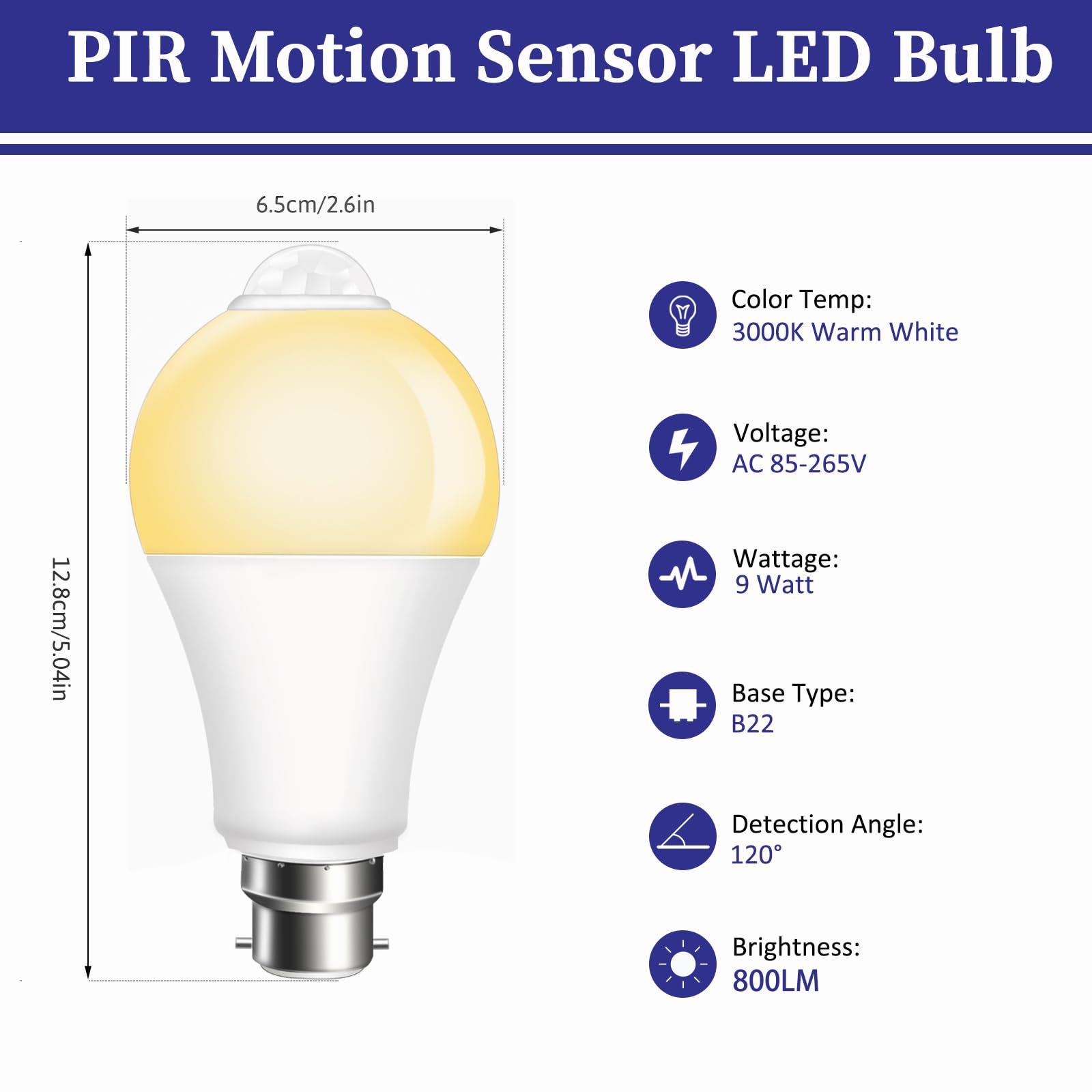 PIR Motion Sensor LED Bulb

6.5cm/2.6in

12.8cm/5.04in

Color Temp:
3000K Warm White

Voltage:
AC 85-265V

Wattage:
9 Watt

Base Type:
B22

Detection Angle:
120°

Brightness:
800LM